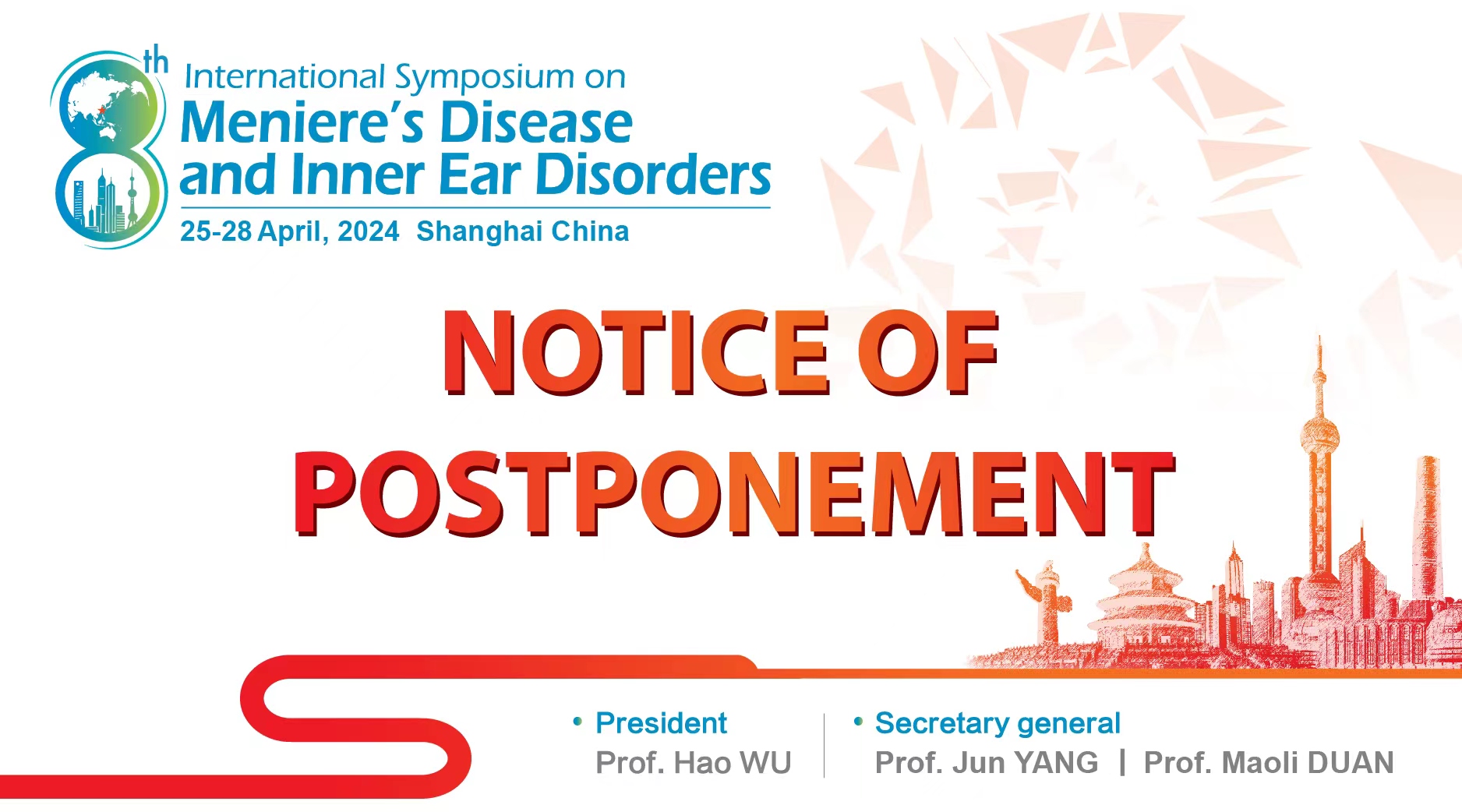 8th International Symposium on Meniere's Disease and Inner Ear Disorders

25-28 April, 2024 Shanghai China

NOTICE OF POSTPONEMENT

• President
Prof. Hao WU

• Secretary general
Prof. Jun YANG | Prof. Maoli DUAN